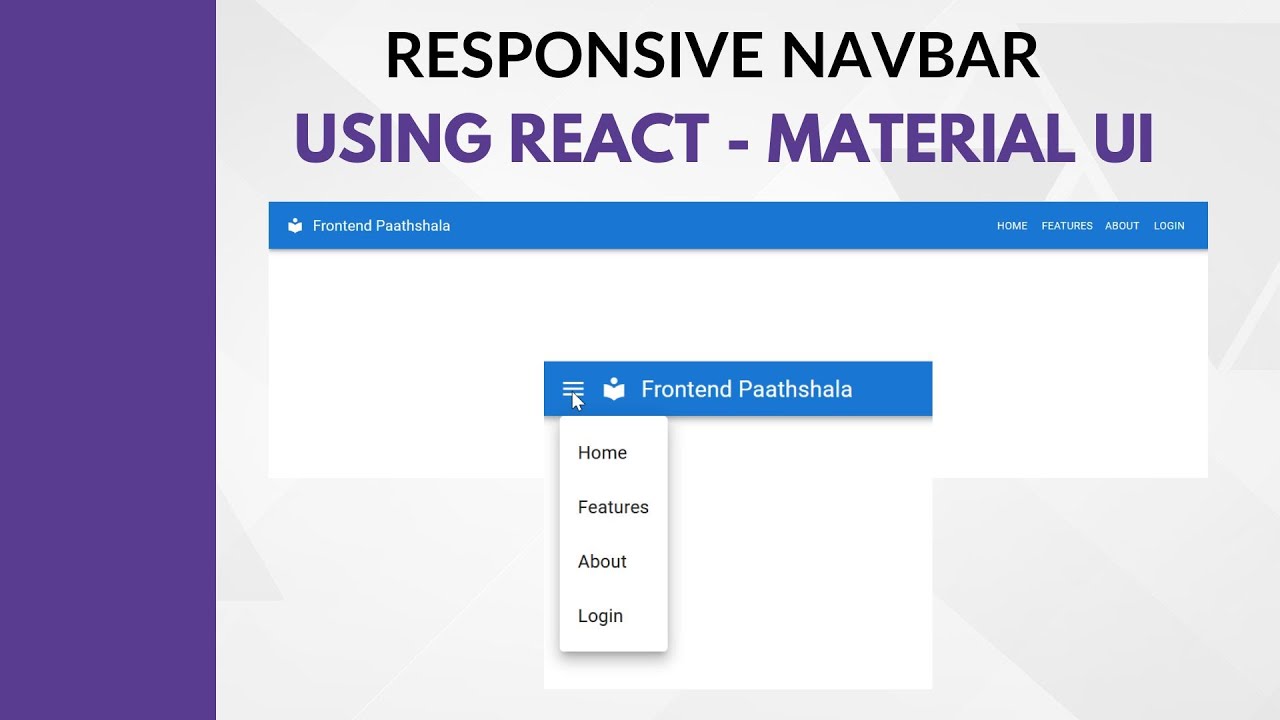 RESPONSIVE NAVBAR
USING REACT - MATERIAL UI

Frontend Paathshala

HOME FEATURES ABOUT LOGIN

Frontend Paathshala

Home

Features

About

Login